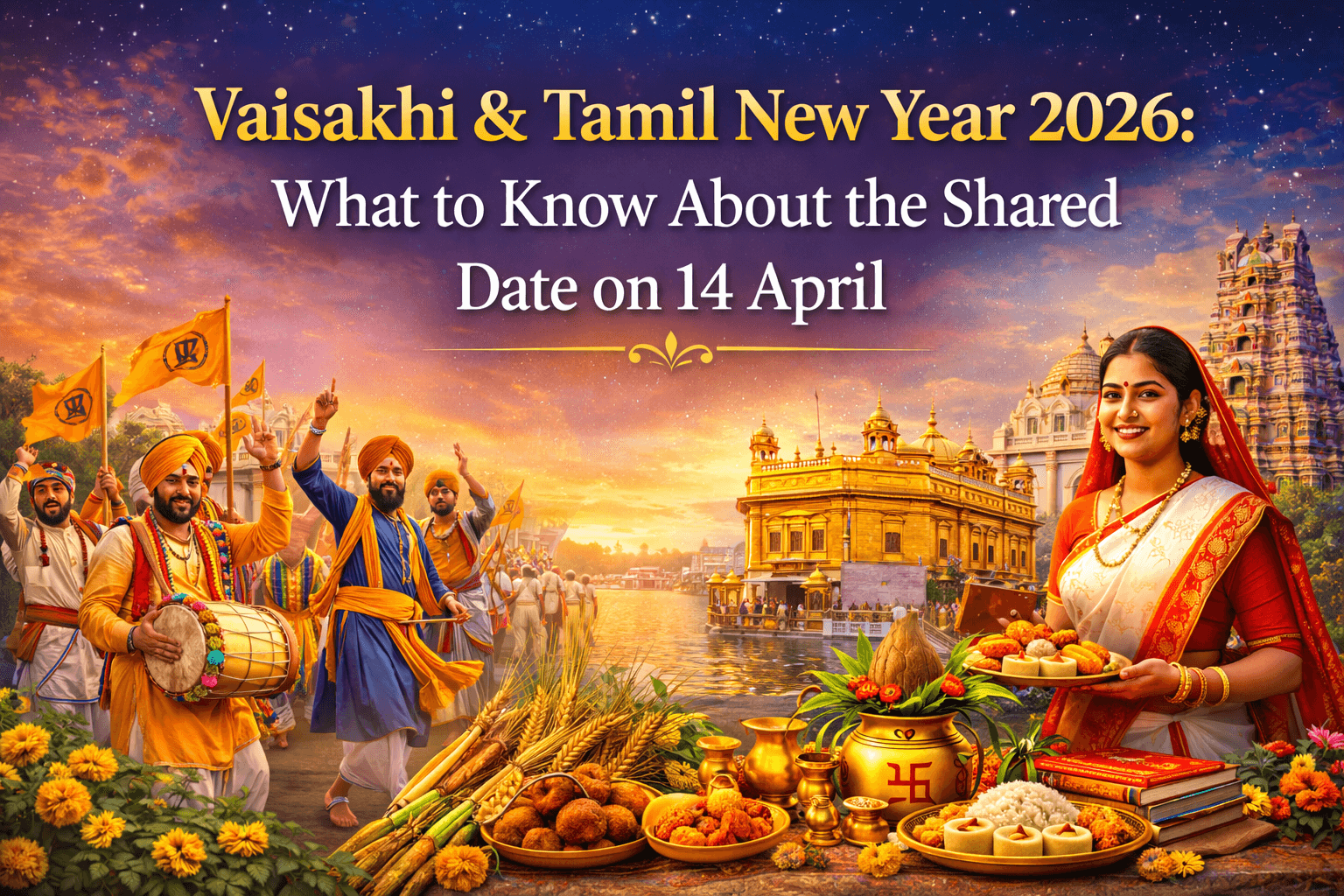 Vaisakhi & Tamil New Year 2026:
What to Know About the Shared Date on 14 April